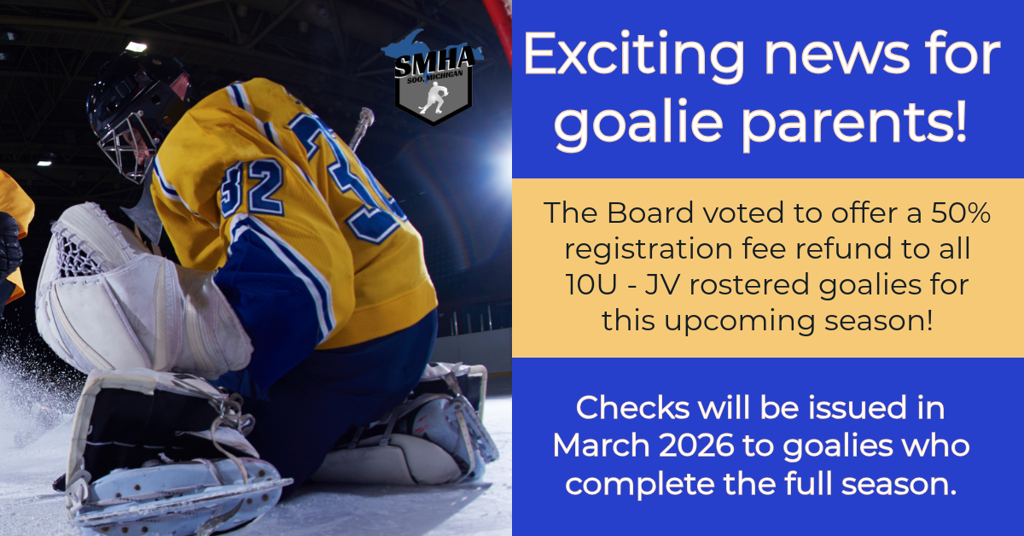 SMHA
SOO, MICHIGAN

32

Exciting news for goalie parents!

The Board voted to offer a 50% registration fee refund to all 10U - JV rostered goalies for this upcoming season!

Checks will be issued in March 2026 to goalies who complete the full season.